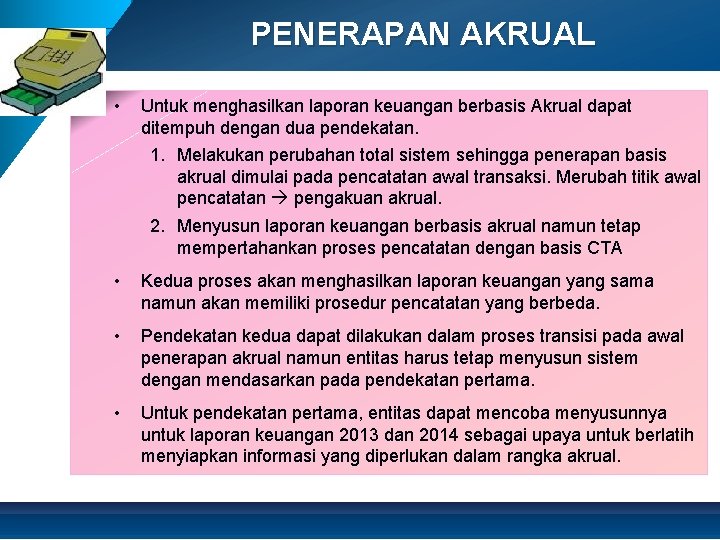 PENERAPAN AKRUAL

• Untuk menghasilkan laporan keuangan berbasis Akrual dapat ditempuh dengan dua pendekatan.
1. Melakukan perubahan total sistem sehingga penerapan basis akrual dimulai pada pencatatan awal transaksi. Merubah titik awal pencatatan → pengakuan akrual.
2. Menyusun laporan keuangan berbasis akrual namun tetap mempertahankan proses pencatatan dengan basis CTA

• Kedua proses akan menghasilkan laporan keuangan yang sama namun akan memiliki prosedur pencatatan yang berbeda.

• Pendekatan kedua dapat dilakukan dalam proses transisi pada awal penerapan akrual namun entitas harus tetap menyusun sistem dengan mendasarkan pada pendekatan pertama.

• Untuk pendekatan pertama, entitas dapat mencoba menyusunnya untuk laporan keuangan 2013 dan 2014 sebagai upaya untuk berlatih menyiapkan informasi yang diperlukan dalam rangka akrual.